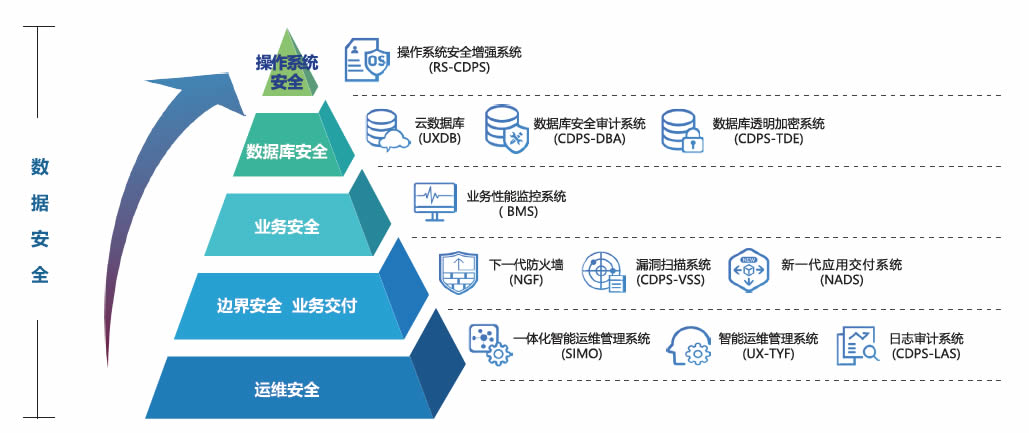 数据安全

操作系统安全
OS
操作系统安全增强系统
(RS-CDPS)

数据库安全
云数据库
(UXDB)
数据库安全审计系统
(CDPS-DBA)
数据库透明加密系统
(CDPS-TDE)

业务安全
业务性能监控系统
( BMS)

边界安全 业务交付
下一代防火墙
(NGF)
漏洞扫描系统
(CDPS-VSS)
NEW
新一代应用交付系统
(NADS)

运维安全
一体化智能运维管理系统
(SIMO)
智能运维管理系统
(UX-TYF)
日志审计系统
(CDPS-LAS)